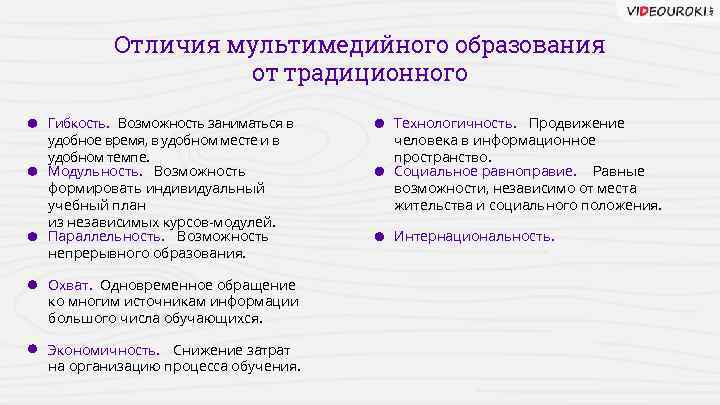 VIDEOUROKI.NET

Отличия мультимедийного образования от традиционного

Гибкость. Возможность заниматься в удобное время, в удобном месте и в удобном темпе.

Модульность. Возможность формировать индивидуальный учебный план из независимых курсов-модулей.

Параллельность. Возможность непрерывного образования.

Охват. Одновременное обращение ко многим источникам информации большого числа обучающихся.

Экономичность. Снижение затрат на организацию процесса обучения.

Технологичность. Продвижение человека в информационное пространство.

Социальное равноправие. Равные возможности, независимо от места жительства и социального положения.

Интернациональность.